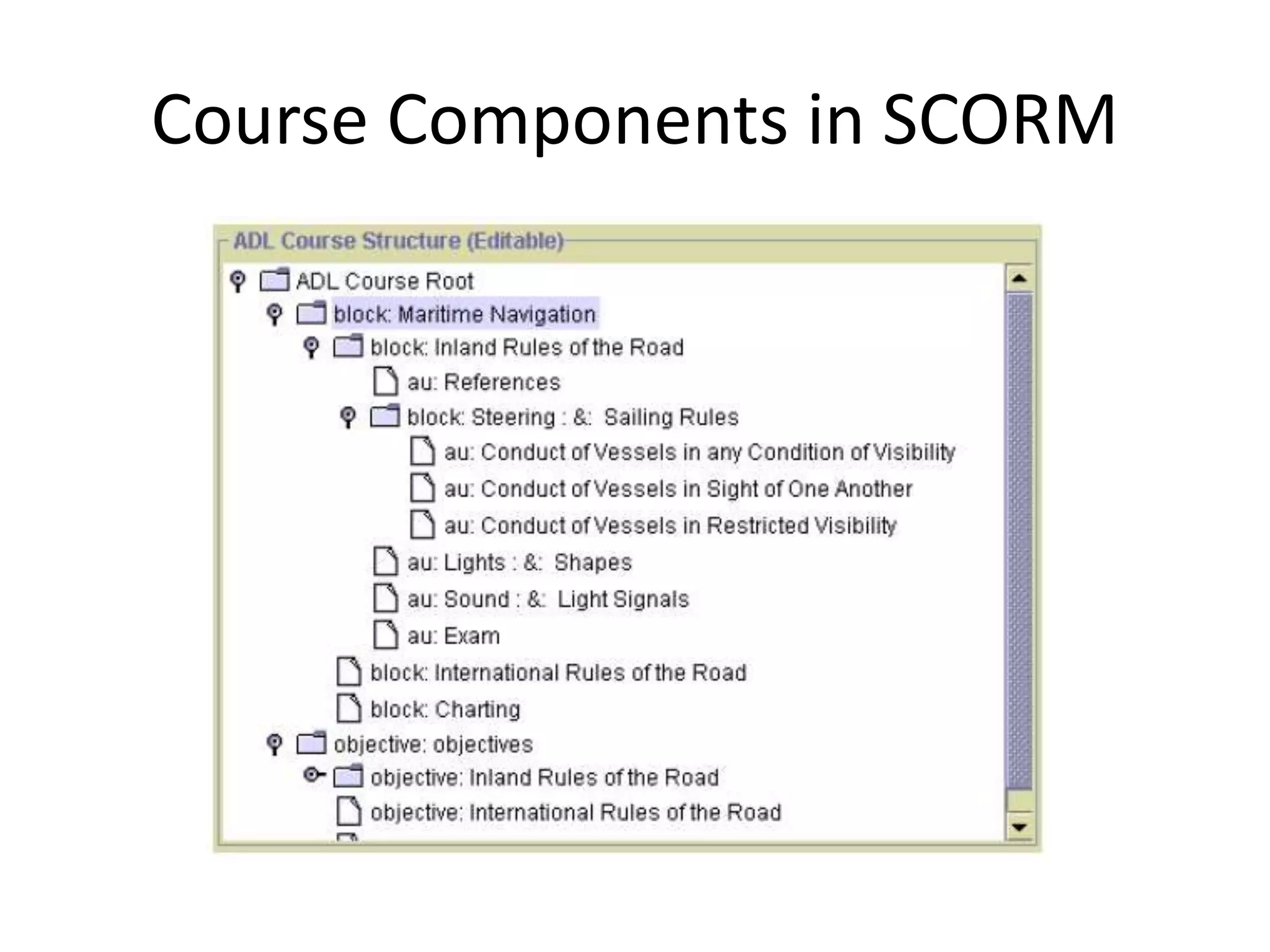 Course Components in SCORM

ADL Course Structure (Editable)

ADL Course Root
block: Maritime Navigation
block: Inland Rules of the Road
au: References
block: Steering : &: Sailing Rules
au: Conduct of Vessels in any Condition of Visibility
au: Conduct of Vessels in Sight of One Another
au: Conduct of Vessels in Restricted Visibility
au: Lights : &: Shapes
au: Sound : &: Light Signals
au: Exam
block: International Rules of the Road
block: Charting
objective: objectives
objective: Inland Rules of the Road
objective: International Rules of the Road